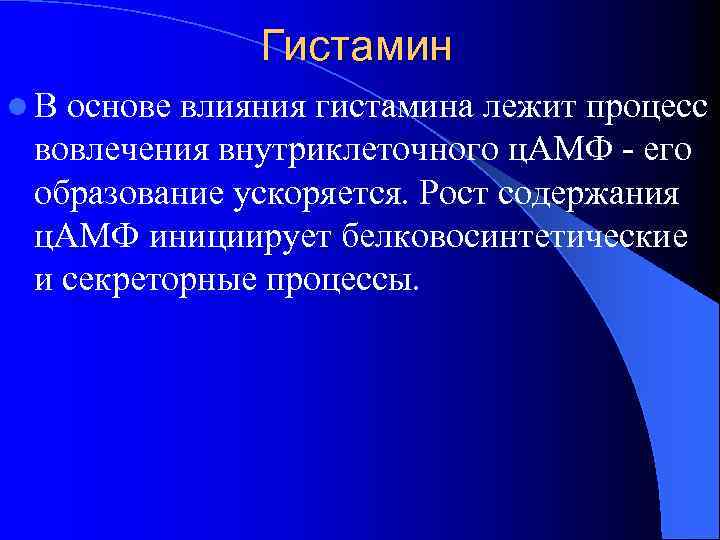 Гистамин

В основе влияния гистамина лежит процесс вовлечения внутриклеточного цАМФ - его образование ускоряется. Рост содержания цАМФ инициирует белковосинтетические и секреторные процессы.